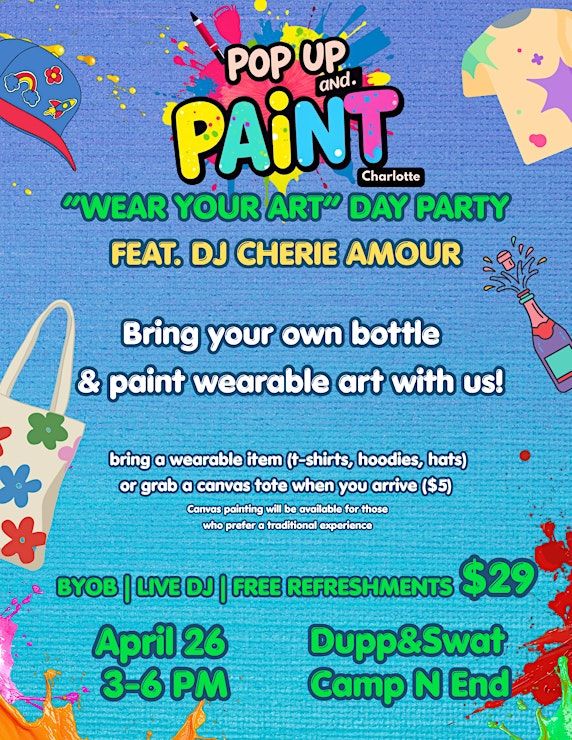 POP UP and. PAINT Charlotte

"WEAR YOUR ART" DAY PARTY

FEAT. DJ CHERIE AMOUR

Bring your own bottle & paint wearable art with us!

bring a wearable item (t-shirts, hoodies, hats) or grab a canvas tote when you arrive ($5)

Canvas painting will be available for those who prefer a traditional experience

BYOB | LIVE DJ | FREE REFRESHMENTS $29

April 26
3-6 PM

Dupp&Swat
Camp N End